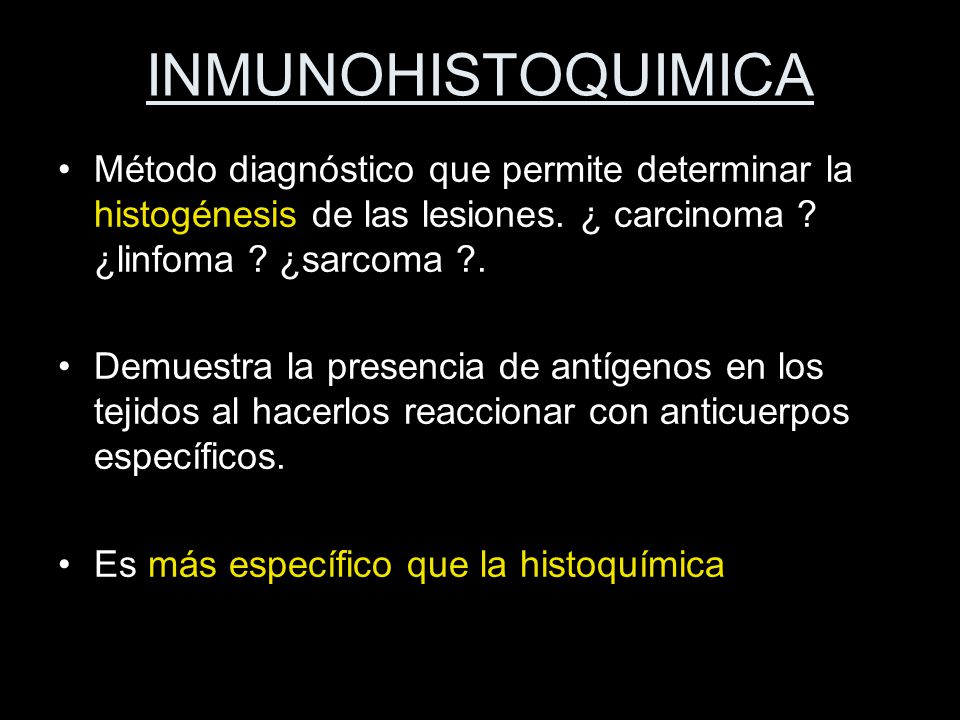 INMUNOHISTOQUIMICA

• Método diagnóstico que permite determinar la histogénesis de las lesiones. ¿ carcinoma ? ¿linfoma ? ¿sarcoma ?.

• Demuestra la presencia de antígenos en los tejidos al hacerlos reaccionar con anticuerpos específicos.

• Es más específico que la histoquímica